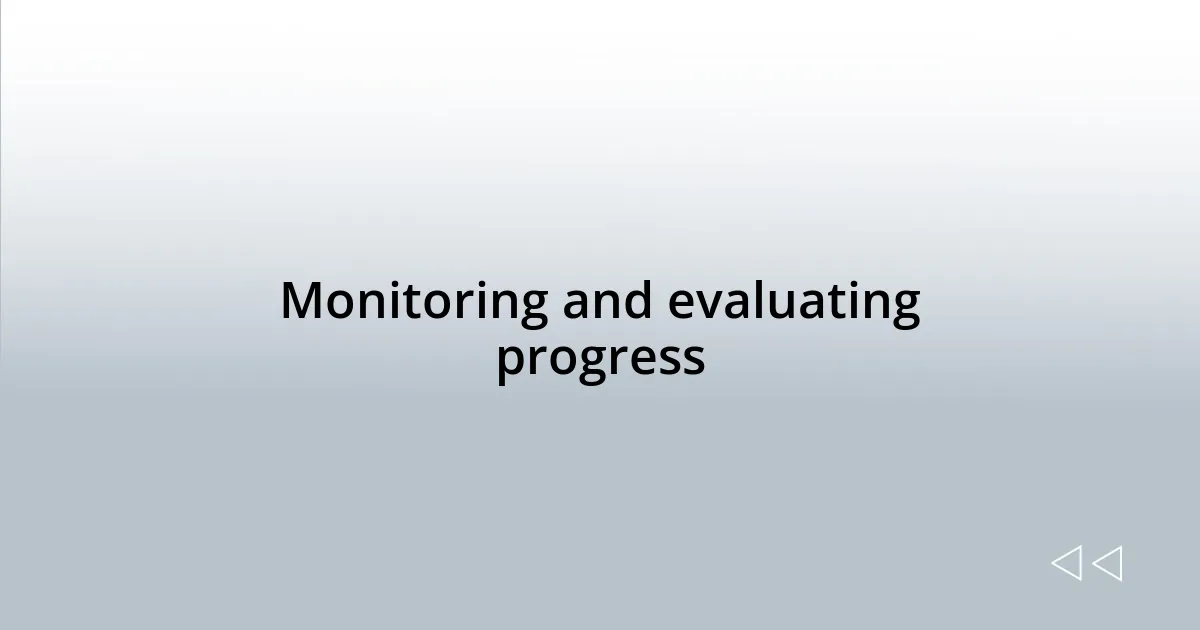 Monitoring and evaluating progress